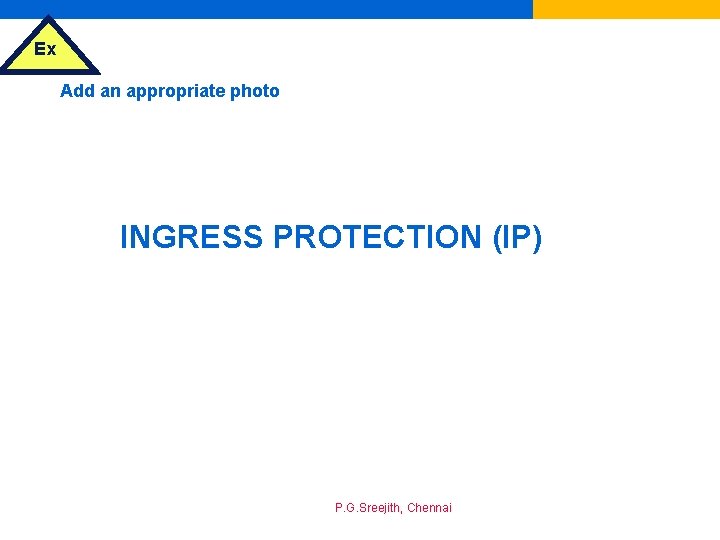 Ex

Add an appropriate photo

INGRESS PROTECTION (IP)

P.G.Sreejith, Chennai